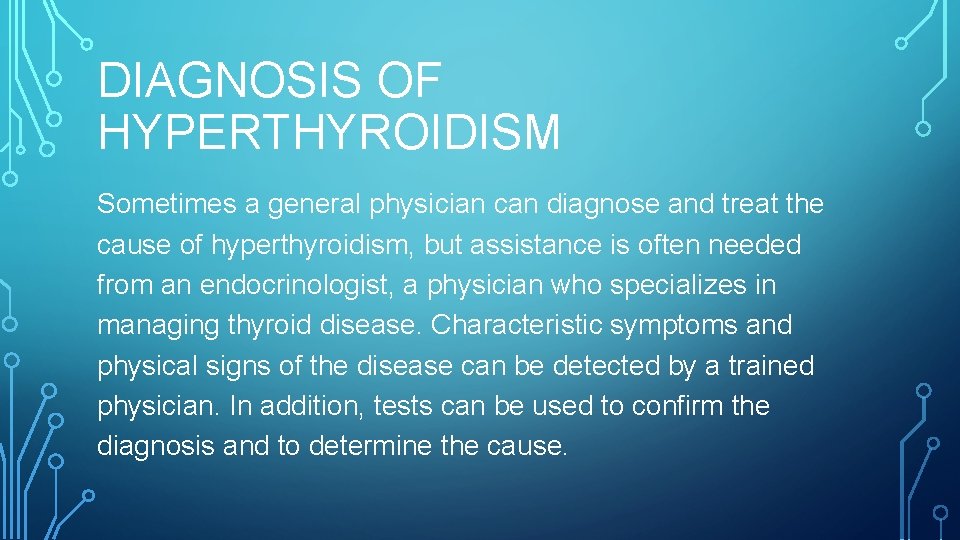 DIAGNOSIS OF HYPERTHYROIDISM

Sometimes a general physician can diagnose and treat the cause of hyperthyroidism, but assistance is often needed from an endocrinologist, a physician who specializes in managing thyroid disease. Characteristic symptoms and physical signs of the disease can be detected by a trained physician. In addition, tests can be used to confirm the diagnosis and to determine the cause.